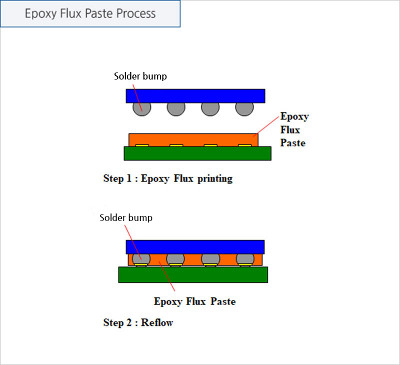 Epoxy Flux Paste Process

Solder bump

Epoxy Flux Paste

Step 1 : Epoxy Flux printing

Solder bump

Epoxy Flux Paste

Step 2 : Reflow